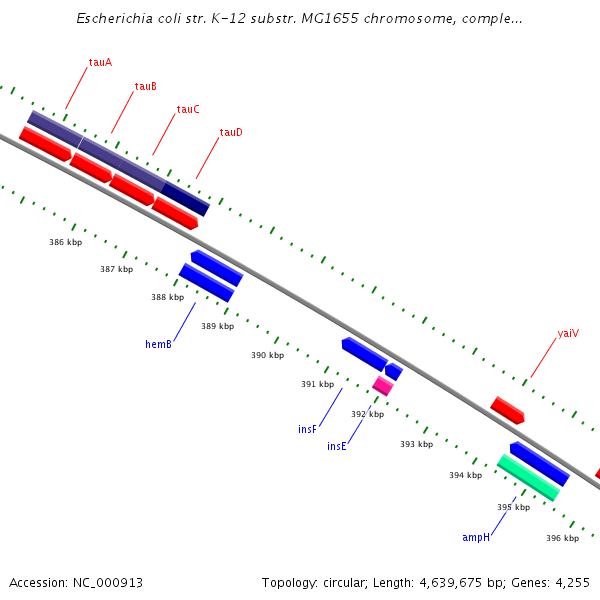 Escherichia coli str. K-12 substr. MG1655 chromosome, comple...

tauA
tauB
tauC
tauD

386 kbp
387 kbp
388 kbp
389 kbp
hemB
390 kbp
391 kbp
392 kbp
insF
insE
393 kbp
yaiV
394 kbp
395 kbp
ampH
396 kbp

Accession: NC_000913

Topology: circular; Length: 4,639,675 bp; Genes: 4,255